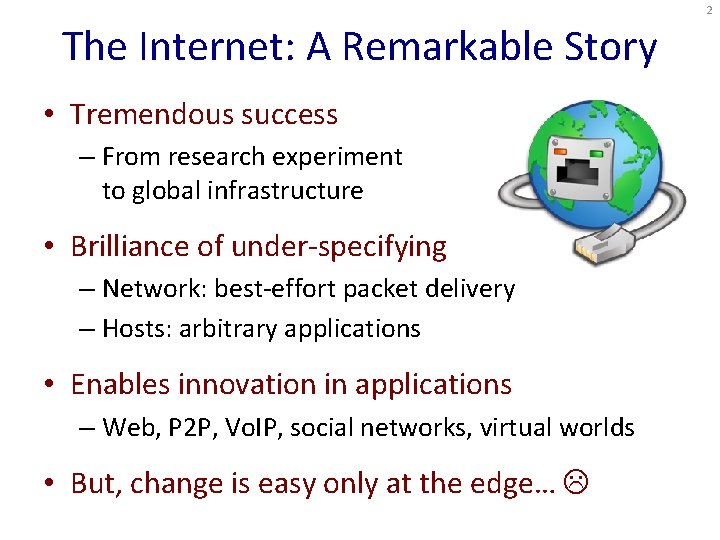 2

The Internet: A Remarkable Story

• Tremendous success
– From research experiment to global infrastructure

• Brilliance of under-specifying
– Network: best-effort packet delivery
– Hosts: arbitrary applications

• Enables innovation in applications
– Web, P2P, VoIP, social networks, virtual worlds

• But, change is easy only at the edge… ☹